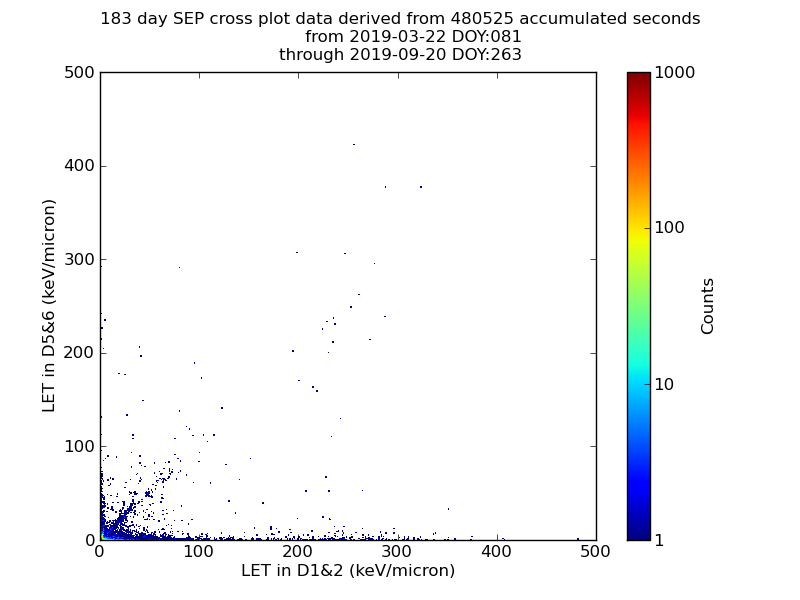 183 day SEP cross plot data derived from 480525 accumulated seconds
from 2019-03-22 DOY:081
through 2019-09-20 DOY:263

LET in D5&6 (keV/micron)

500
400
300
200
100
0

0
100
200
300
400
500

LET in D1&2 (keV/micron)

1000
100
10
1

Counts